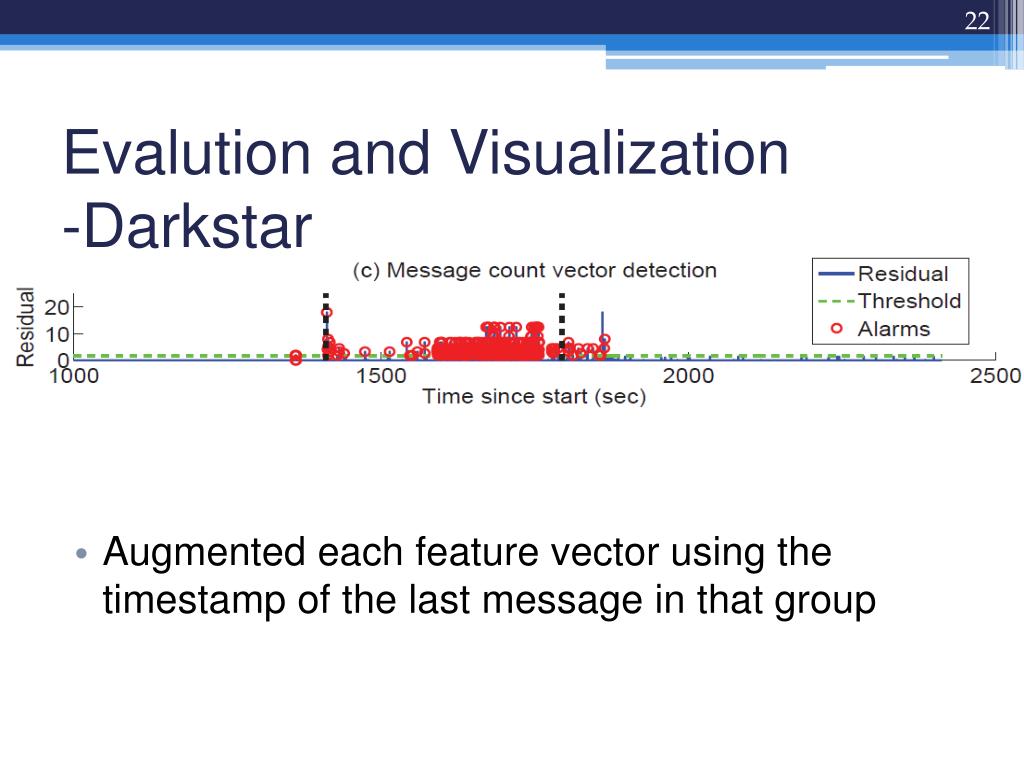 22

Evalution and Visualization -Darkstar

(c) Message count vector detection

Residual
Threshold
Alarms

Residual
20
10
0
1000
1500
2000
2500
Time since start (sec)

• Augmented each feature vector using the timestamp of the last message in that group